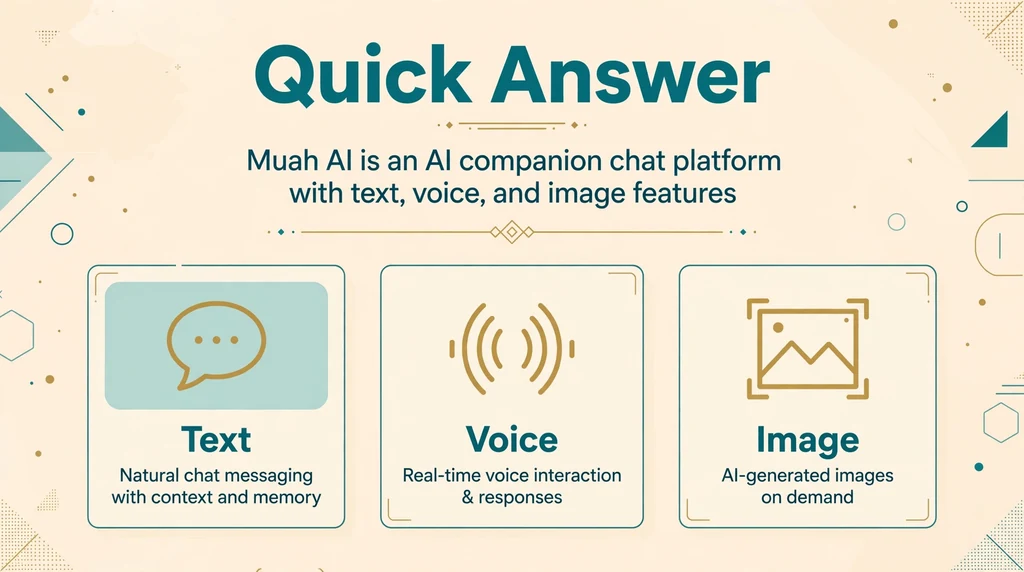 Quick Answer

Muah AI is an AI companion chat platform with text, voice, and image features

Text

Natural chat messaging with context and memory

Voice

Real-time voice interaction & responses

Image

AI-generated images on demand